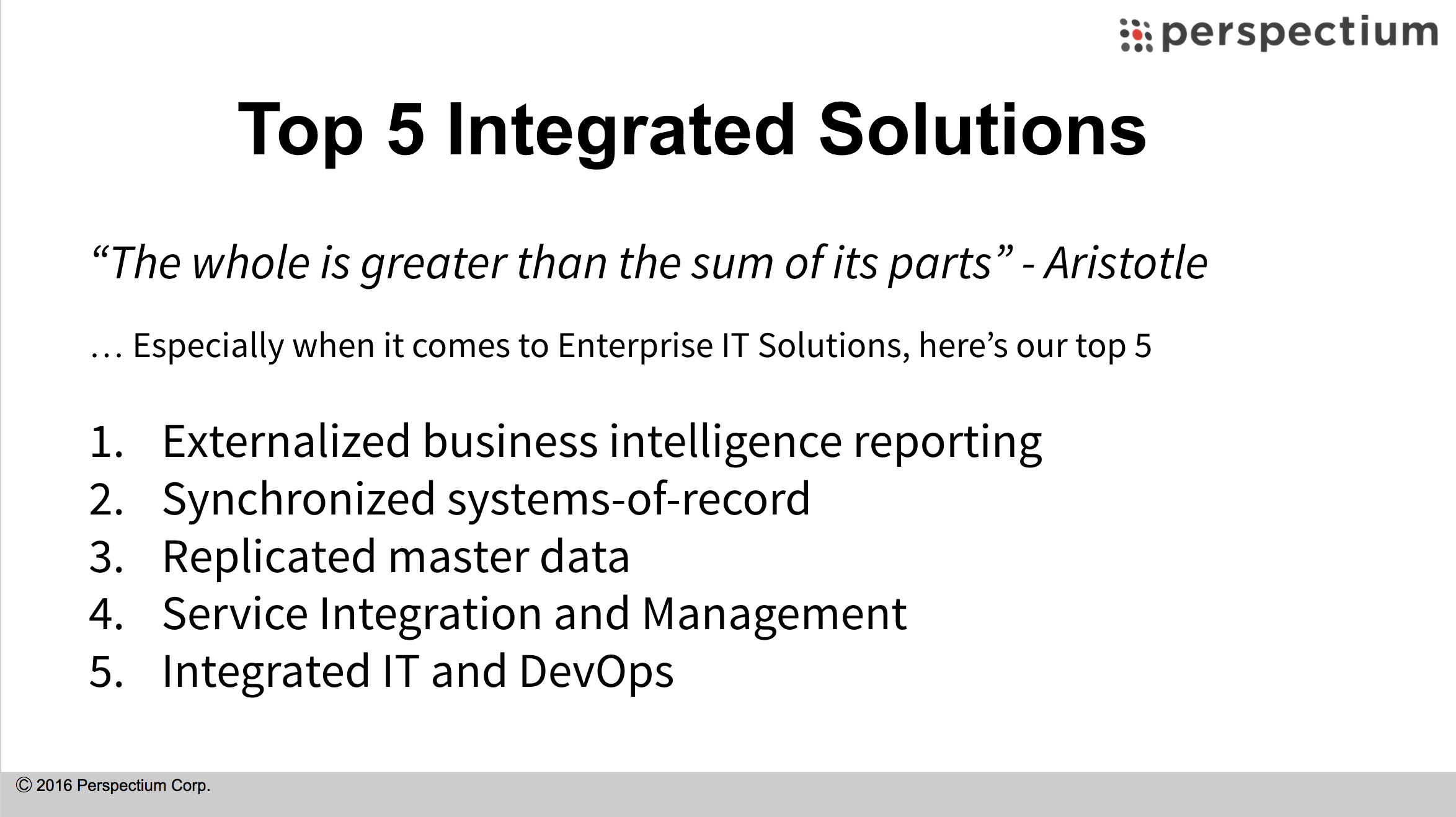 perspectium

Top 5 Integrated Solutions

“The whole is greater than the sum of its parts” - Aristotle

… Especially when it comes to Enterprise IT Solutions, here’s our top 5

1. Externalized business intelligence reporting
2. Synchronized systems-of-record
3. Replicated master data
4. Service Integration and Management
5. Integrated IT and DevOps

© 2016 Perspectium Corp.